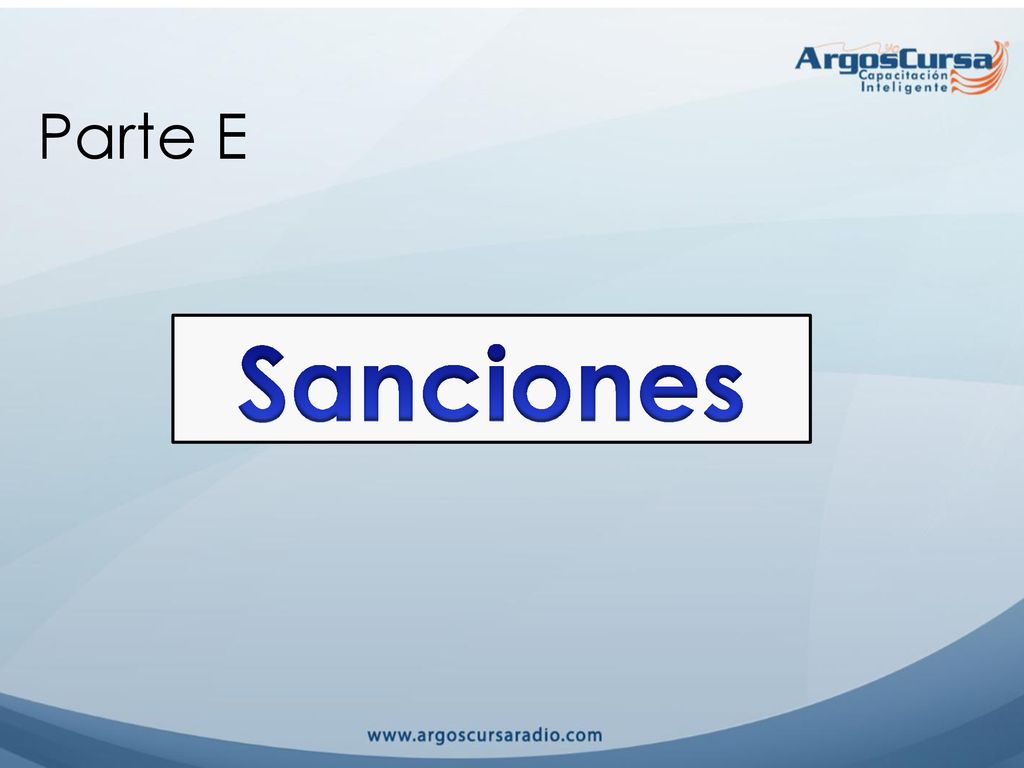 ArgosCursa
Capacitación Inteligente

Parte E

Sanciones

www.argoscursaradio.com